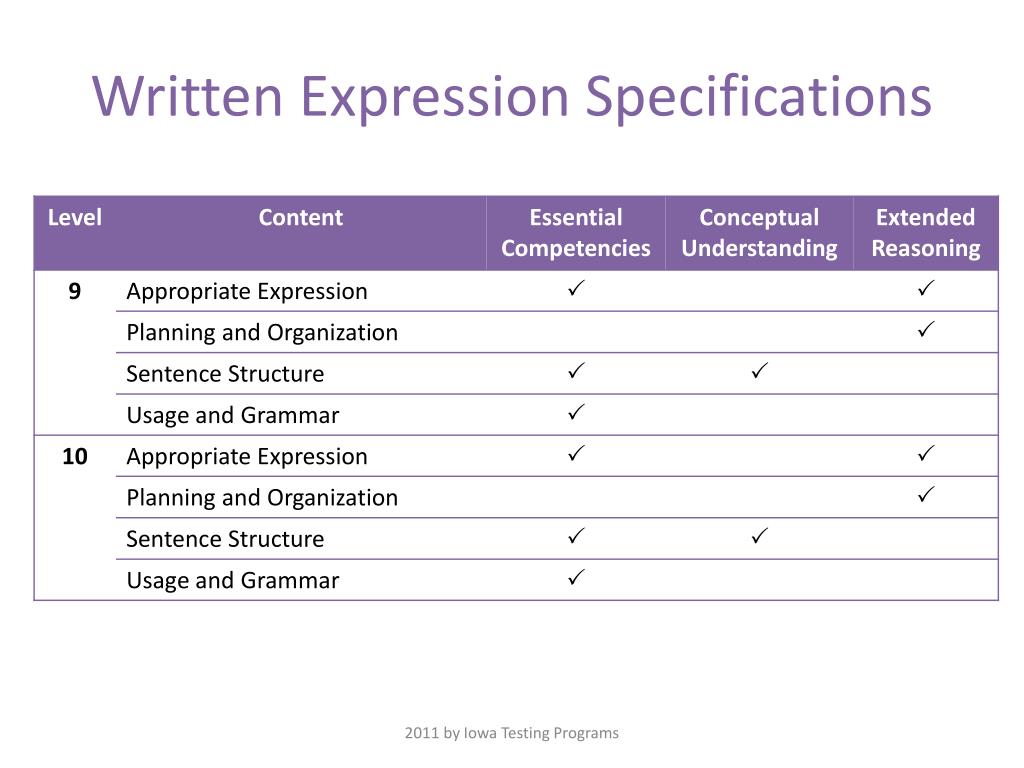 Written Expression Specifications

| Level | Content | Essential Competencies | Conceptual Understanding | Extended Reasoning |
|---|---|---|---|---|
| 9 | Appropriate Expression | ✓ | | ✓ |
| | Planning and Organization | | | ✓ |
| | Sentence Structure | ✓ | ✓ | |
| | Usage and Grammar | ✓ | | |
| 10 | Appropriate Expression | ✓ | | ✓ |
| | Planning and Organization | | | ✓ |
| | Sentence Structure | ✓ | ✓ | |
| | Usage and Grammar | ✓ | | |

2011 by Iowa Testing Programs